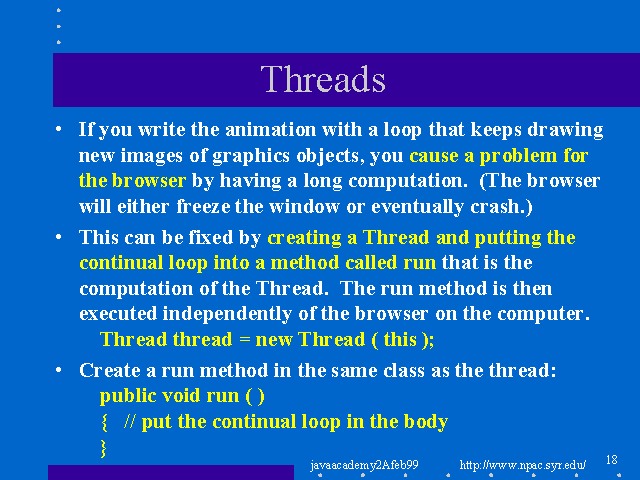 Threads

• If you write the animation with a loop that keeps drawing new images of graphics objects, you cause a problem for the browser by having a long computation. (The browser will either freeze the window or eventually crash.)

• This can be fixed by creating a Thread and putting the continual loop into a method called run that is the computation of the Thread. The run method is then executed independently of the browser on the computer.
Thread thread = new Thread ( this );

• Create a run method in the same class as the thread:
public void run ( )
{ // put the continual loop in the body
}

javaacademy2Afeb99 http://www.npac.syr.edu/ 18